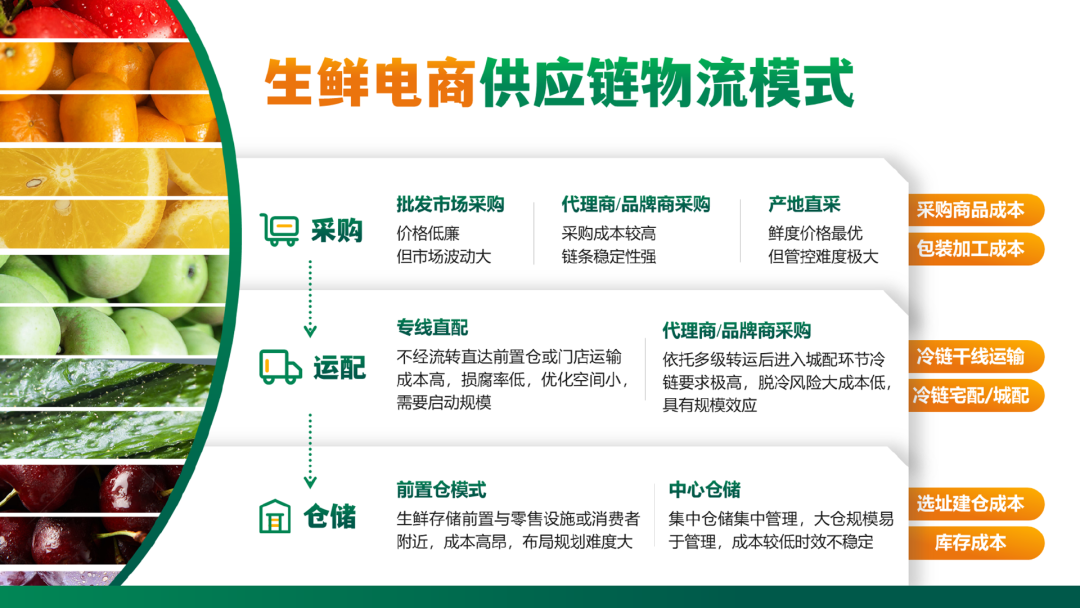 生鲜电商供应链物流模式

采购

批发市场采购
价格低廉
但市场波动大

代理商/品牌商采购
采购成本较高
链条稳定性强

产地直采
鲜度价格最优
但管控难度极大

采购商品成本
包装加工成本

运配

专线直配
不经流转直达前置仓或门店运输成本高，损腐率低，优化空间小，需要启动规模

代理商/品牌商采购
依托多级转运后进入城配环节冷链要求极高，脱冷风险大成本低，具有规模效应

冷链干线运输
冷链宅配/城配

仓储

前置仓模式
生鲜存储前置与零售设施或消费者附近，成本高昂，布局规划难度大

中心仓储
集中仓储集中管理，大仓规模易于管理，成本较低时效不稳定

选址建仓成本
库存成本